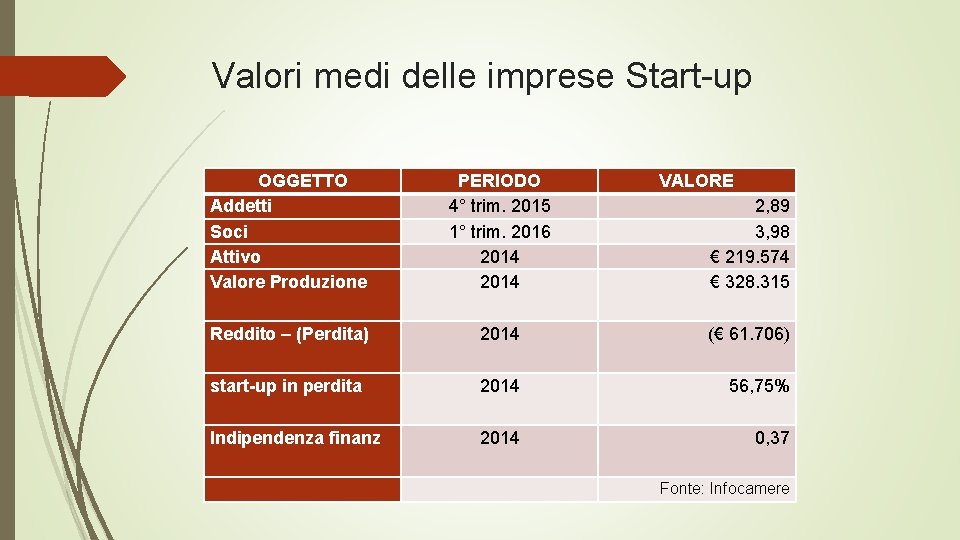 Valori medi delle imprese Start-up

| OGGETTO | PERIODO | VALORE |
|---|---|---|
| Addetti | 4° trim. 2015 | 2,89 |
| Soci | 1° trim. 2016 | 3,98 |
| Attivo | 2014 | € 219.574 |
| Valore Produzione | 2014 | € 328.315 |
| Reddito – (Perdita) | 2014 | (€ 61.706) |
| start-up in perdita | 2014 | 56,75% |
| Indipendenza finanz | 2014 | 0,37 |
| | | Fonte: Infocamere |